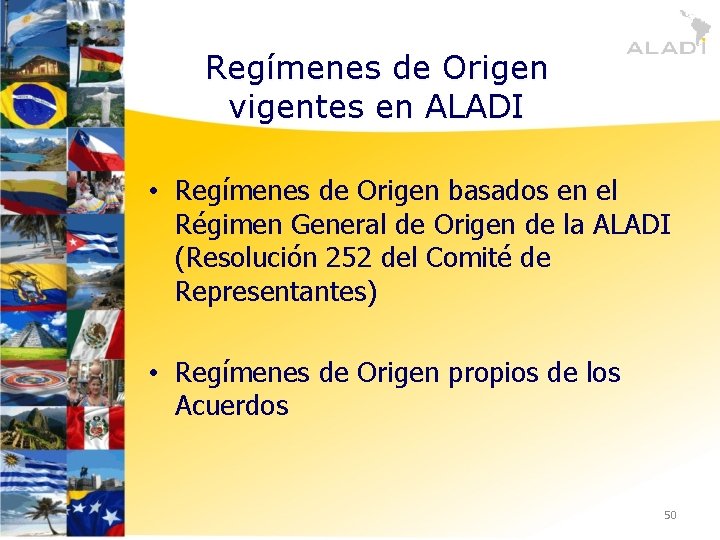 ALADI

Regímenes de Origen vigentes en ALADI

• Regímenes de Origen basados en el Régimen General de Origen de la ALADI (Resolución 252 del Comité de Representantes)

• Regímenes de Origen propios de los Acuerdos

50